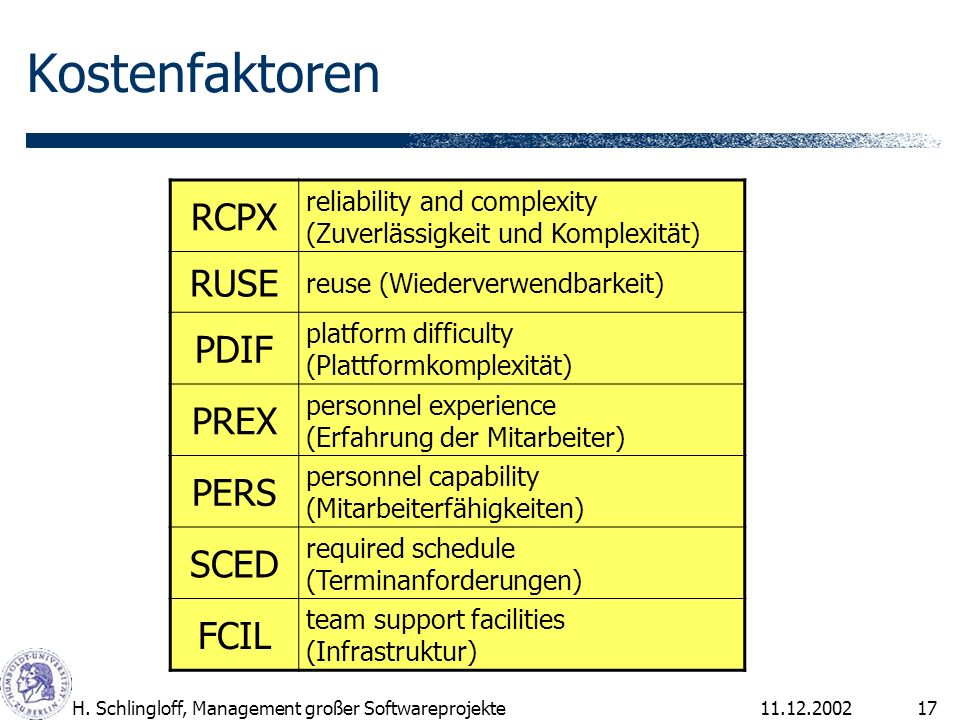 Kostenfaktoren

| RCPX | reliability and complexity (Zuverlässigkeit und Komplexität) |
|---|---|
| RUSE | reuse (Wiederverwendbarkeit) |
| PDIF | platform difficulty (Plattformkomplexität) |
| PREX | personnel experience (Erfahrung der Mitarbeiter) |
| PERS | personnel capability (Mitarbeiterfähigkeiten) |
| SCED | required schedule (Terminanforderungen) |
| FCIL | team support facilities (Infrastruktur) |

HUMBOLDT-UNIVERSITÄT ZU BERLIN

H. Schlingloff, Management großer Softwareprojekte 11.12.2002 17